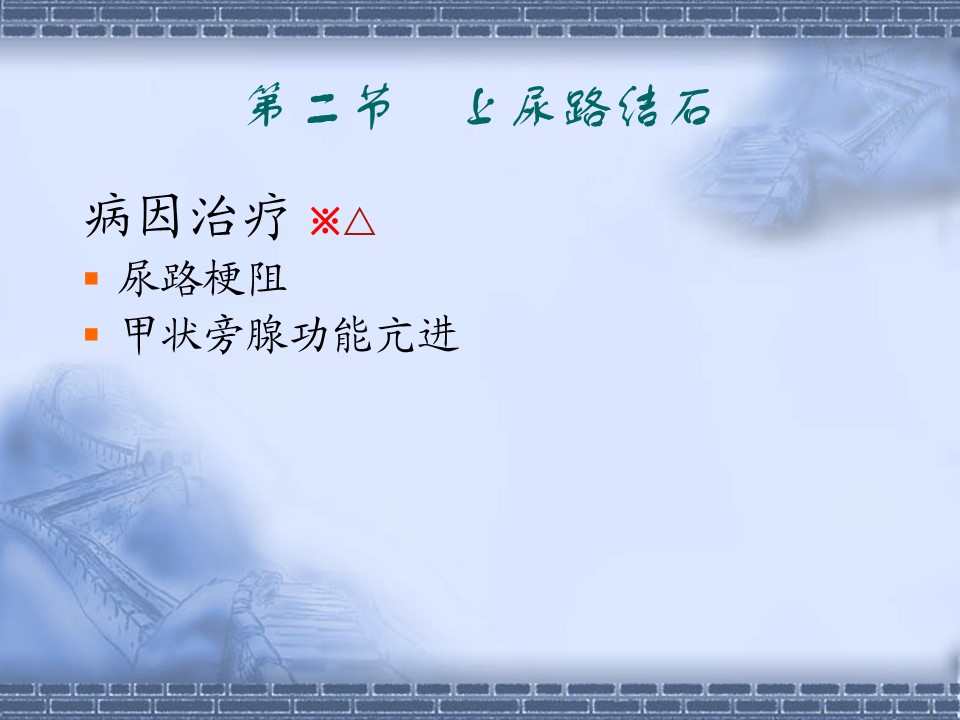 第二节　上尿路结石

病因治疗 ※△

尿路梗阻

甲状旁腺功能亢进